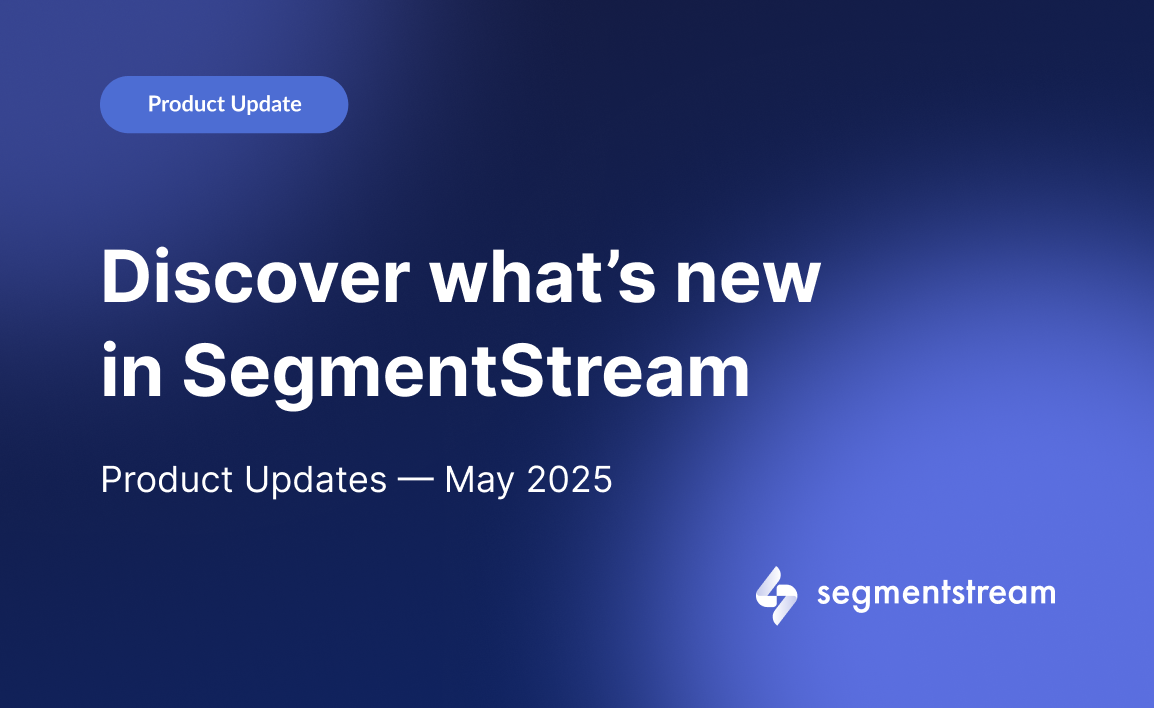 Product Update

Discover what’s new in SegmentStream

Product Updates — May 2025

segmentstream